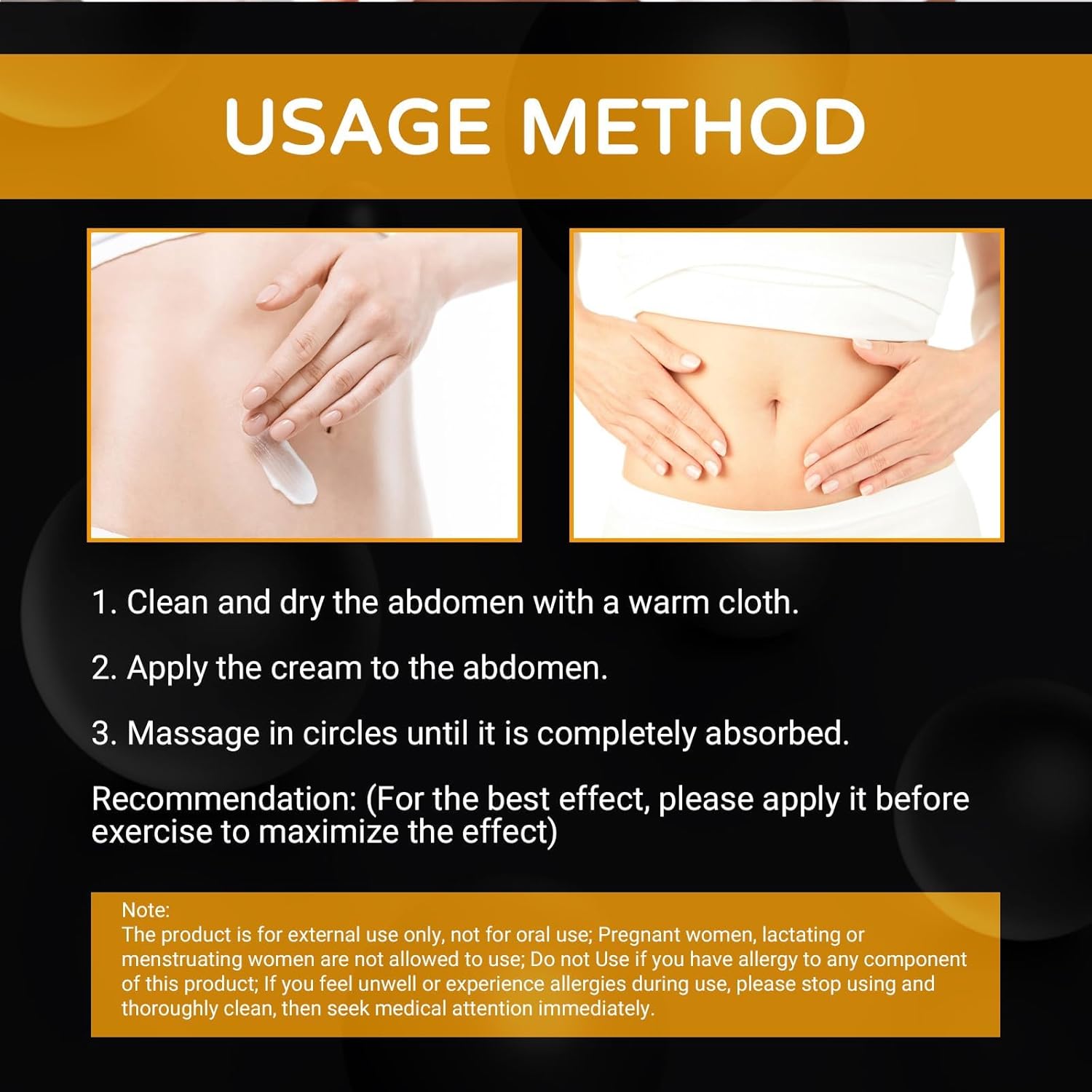 USAGE METHOD

1. Clean and dry the abdomen with a warm cloth.

2. Apply the cream to the abdomen.

3. Massage in circles until it is completely absorbed.

Recommendation: (For the best effect, please apply it before exercise to maximize the effect)

Note:
The product is for external use only, not for oral use; Pregnant women, lactating or menstruating women are not allowed to use; Do not Use if you have allergy to any component of this product; If you feel unwell or experience allergies during use, please stop using and thoroughly clean, then seek medical attention immediately.